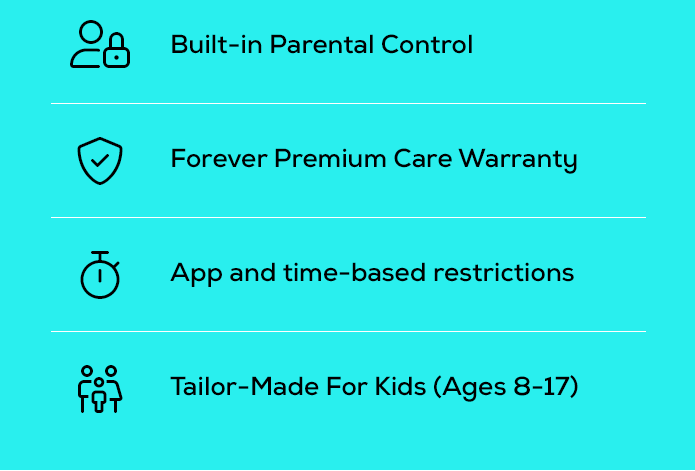 Built-in Parental Control

Forever Premium Care Warranty

App and time-based restrictions

Tailor-Made For Kids (Ages 8-17)